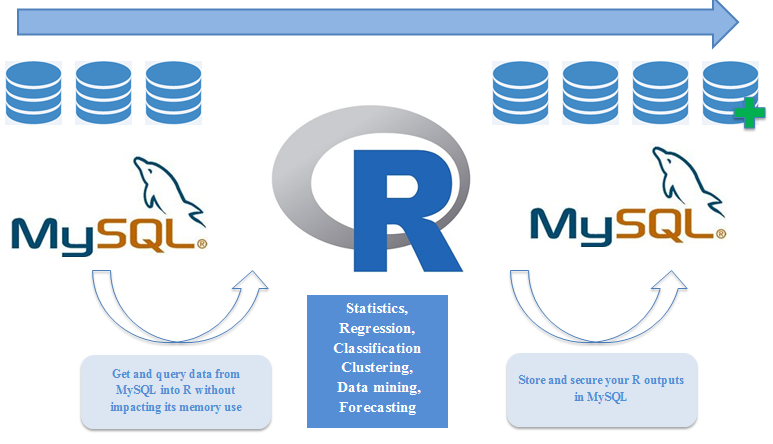 MySQL®

R

MySQL®

Get and query data from MySQL into R without impacting its memory use

Statistics,
Regression,
Classification
Clustering,
Data mining,
Forecasting

Store and secure your R outputs in MySQL